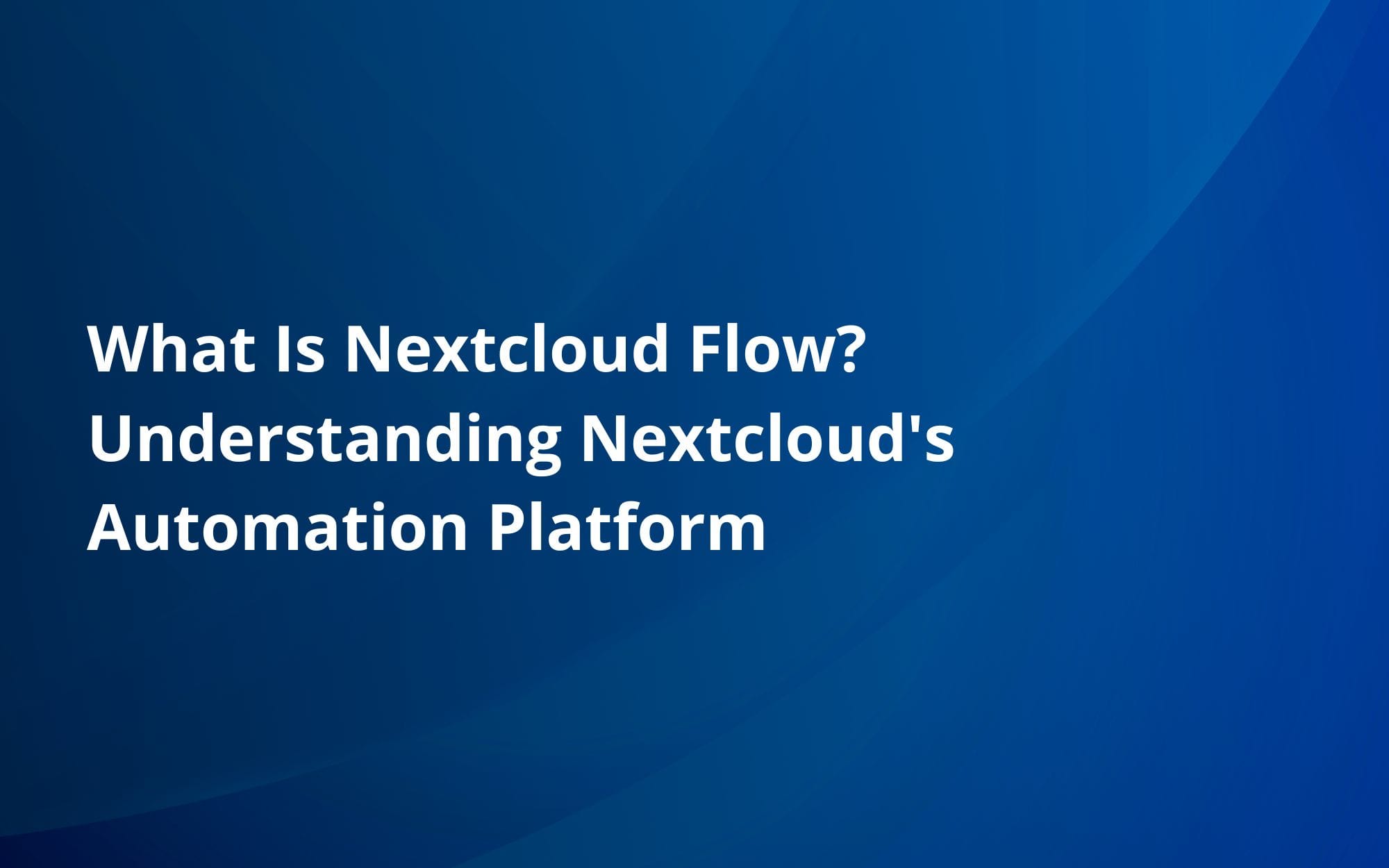 What Is Nextcloud Flow? Understanding Nextcloud's Automation Platform